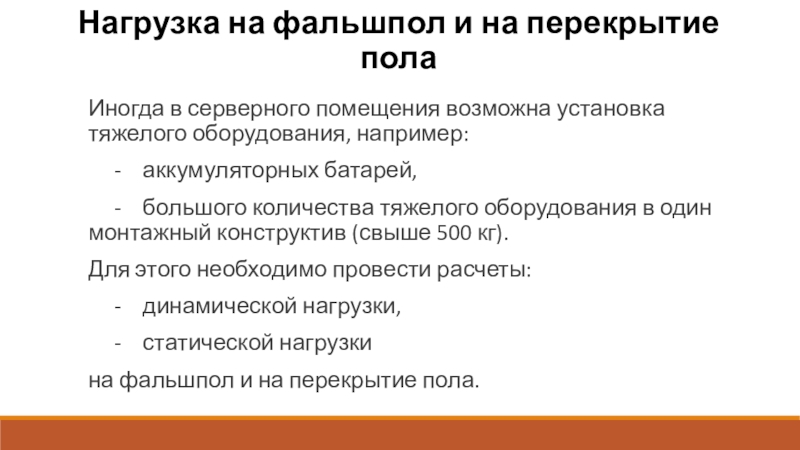 Нагрузка на фальшпол и на перекрытие пола

Иногда в серверного помещения возможна установка тяжелого оборудования, например:

- аккумуляторных батарей,

- большого количества тяжелого оборудования в один монтажный конструктив (свыше 500 кг).

Для этого необходимо провести расчеты:

- динамической нагрузки,

- статической нагрузки

на фальшпол и на перекрытие пола.